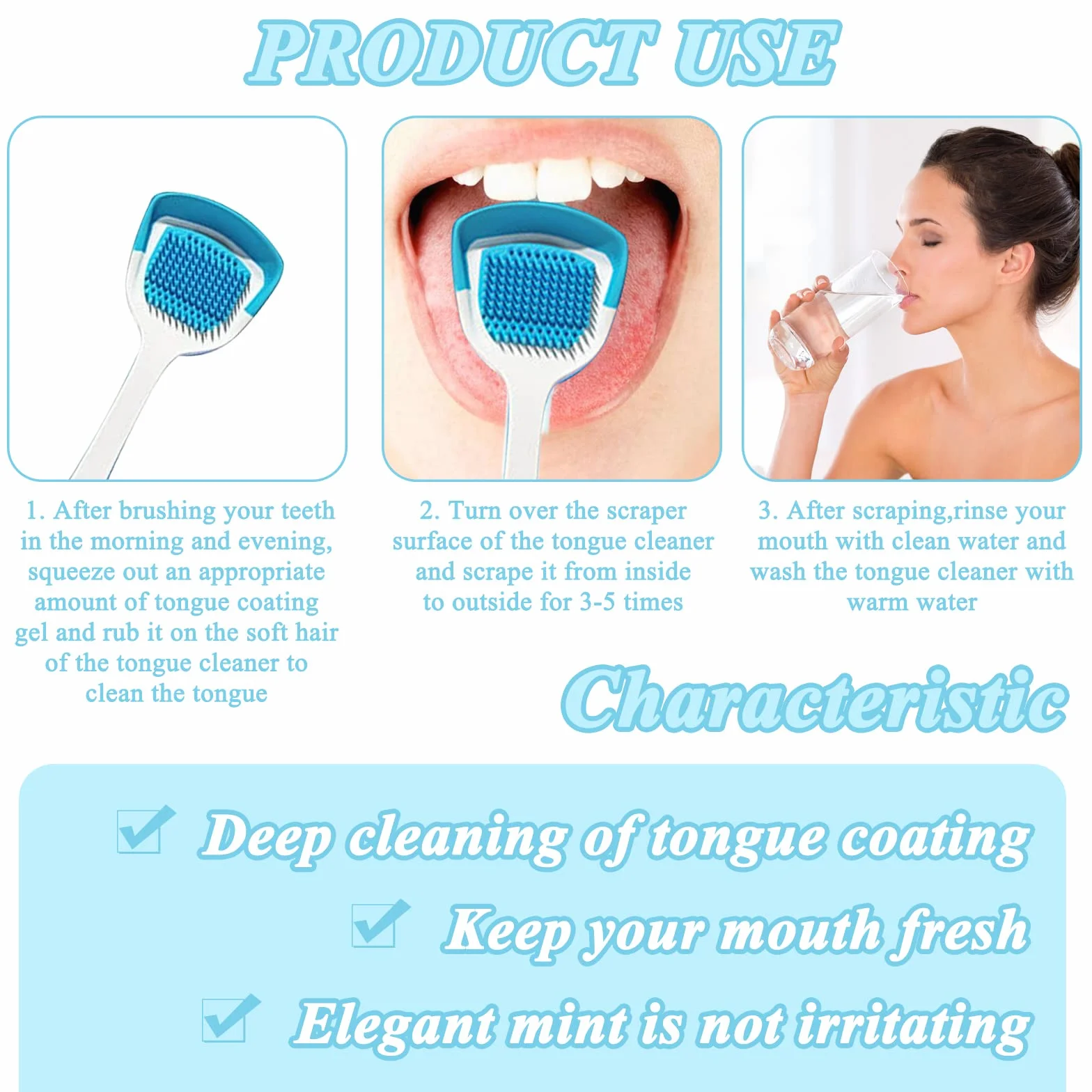 PRODUCT USE

1. After brushing your teeth in the morning and evening, squeeze out an appropriate amount of tongue coating gel and rub it on the soft hair of the tongue cleaner to clean the tongue

2. Turn over the scraper surface of the tongue cleaner and scrape it from inside to outside for 3-5 times

3. After scraping,rinse your mouth with clean water and wash the tongue cleaner with warm water

Characteristic

Deep cleaning of tongue coating

Keep your mouth fresh

Elegant mint is not irritating